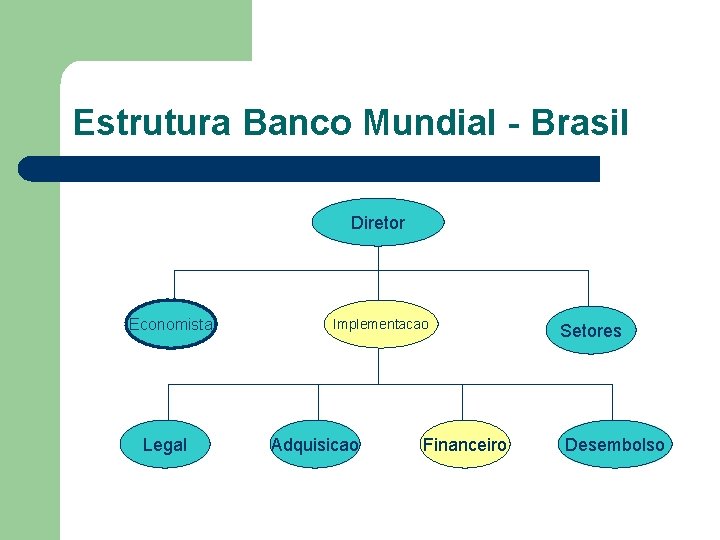 Estrutura Banco Mundial - Brasil

Diretor

Economista

Implementacao

Setores

Legal

Adquisicao

Financeiro

Desembolso